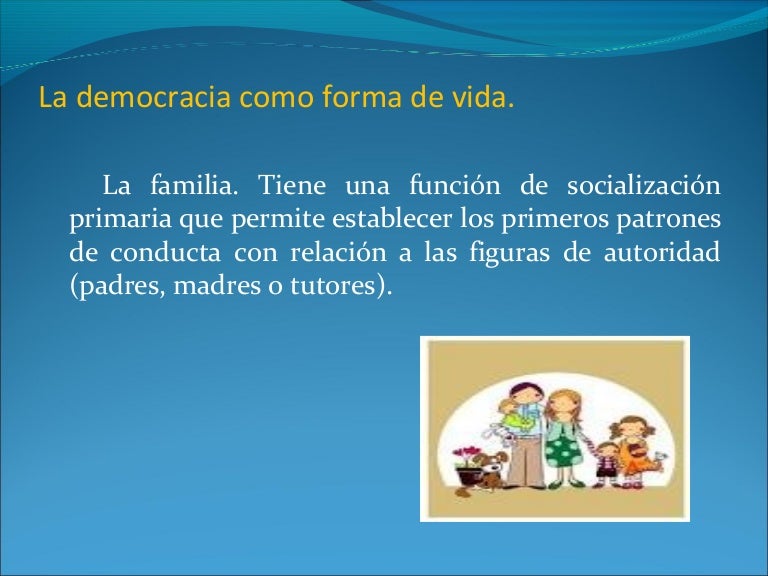 La democracia como forma de vida.

La familia. Tiene una función de socialización primaria que permite establecer los primeros patrones de conducta con relación a las figuras de autoridad (padres, madres o tutores).